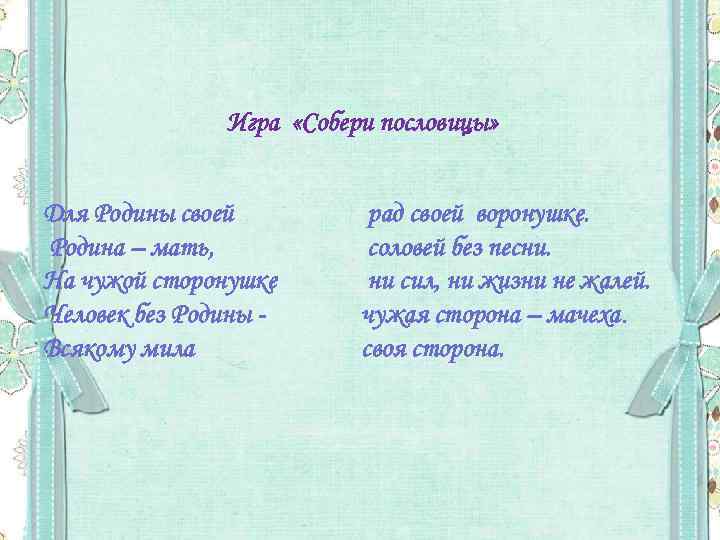 Игра «Собери пословицы»

Для Родины своей
Родина – мать,
На чужой сторонушке
Человек без Родины -
Всякому мила

рад своей воронушке.
соловей без песни.
ни сил, ни жизни не жалей.
чужая сторона – мачеха.
своя сторона.